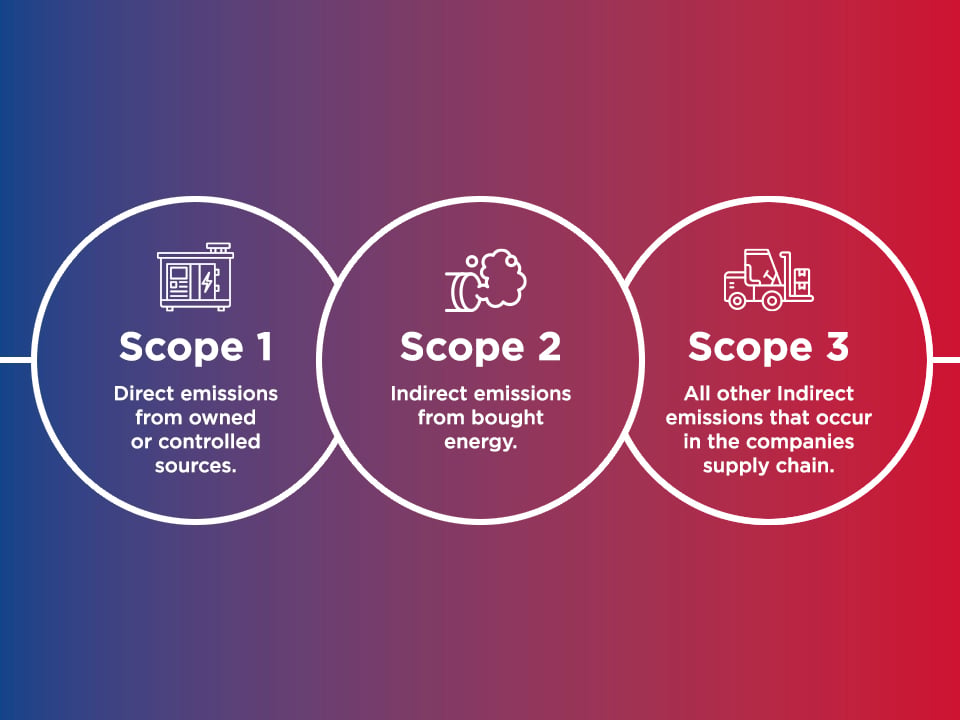 Scope 1

Direct emissions from owned or controlled sources.

Scope 2

Indirect emissions from bought energy.

Scope 3

All other Indirect emissions that occur in the companies supply chain.